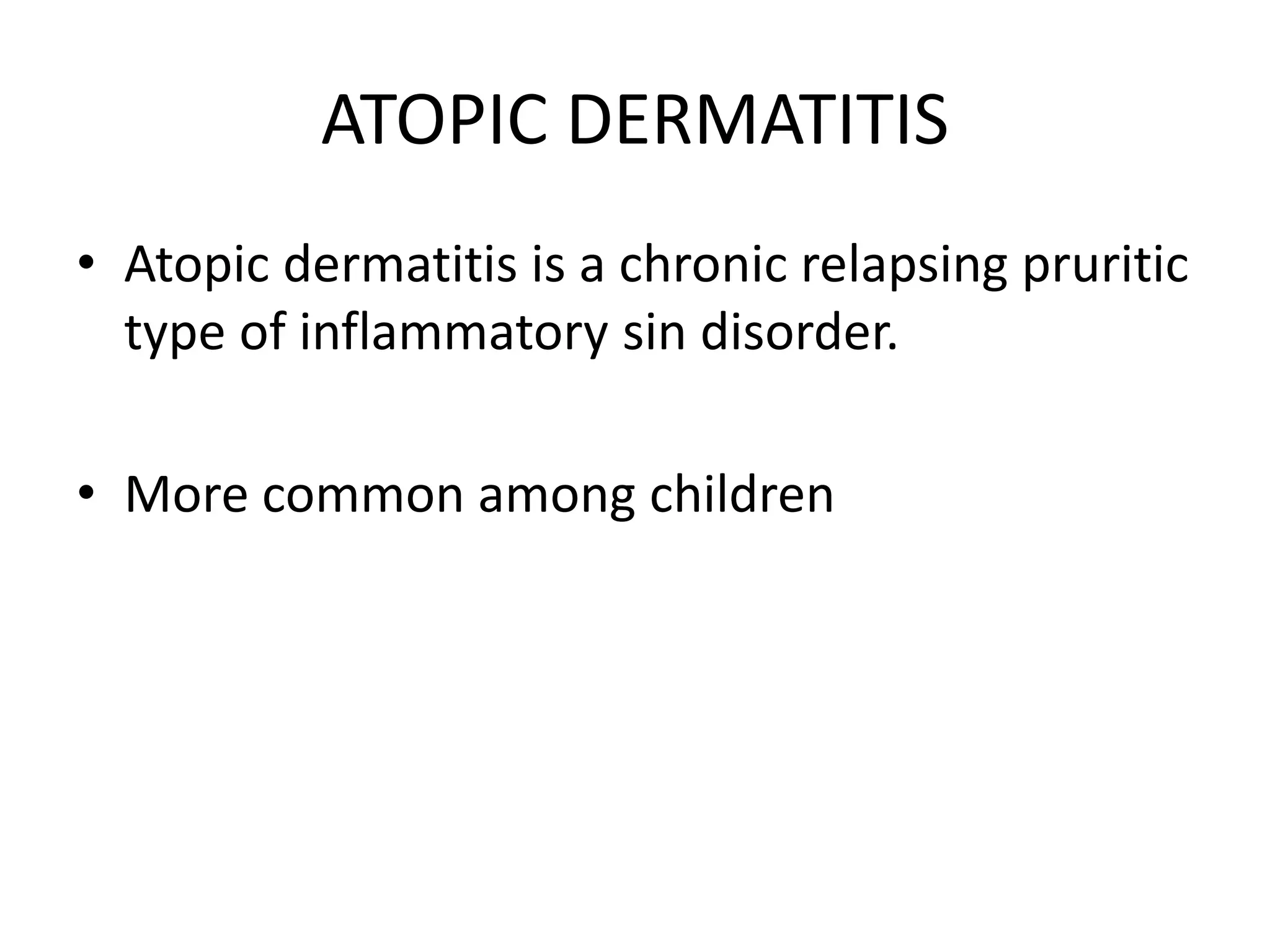 ATOPIC DERMATITIS

• Atopic dermatitis is a chronic relapsing pruritic type of inflammatory sin disorder.

• More common among children